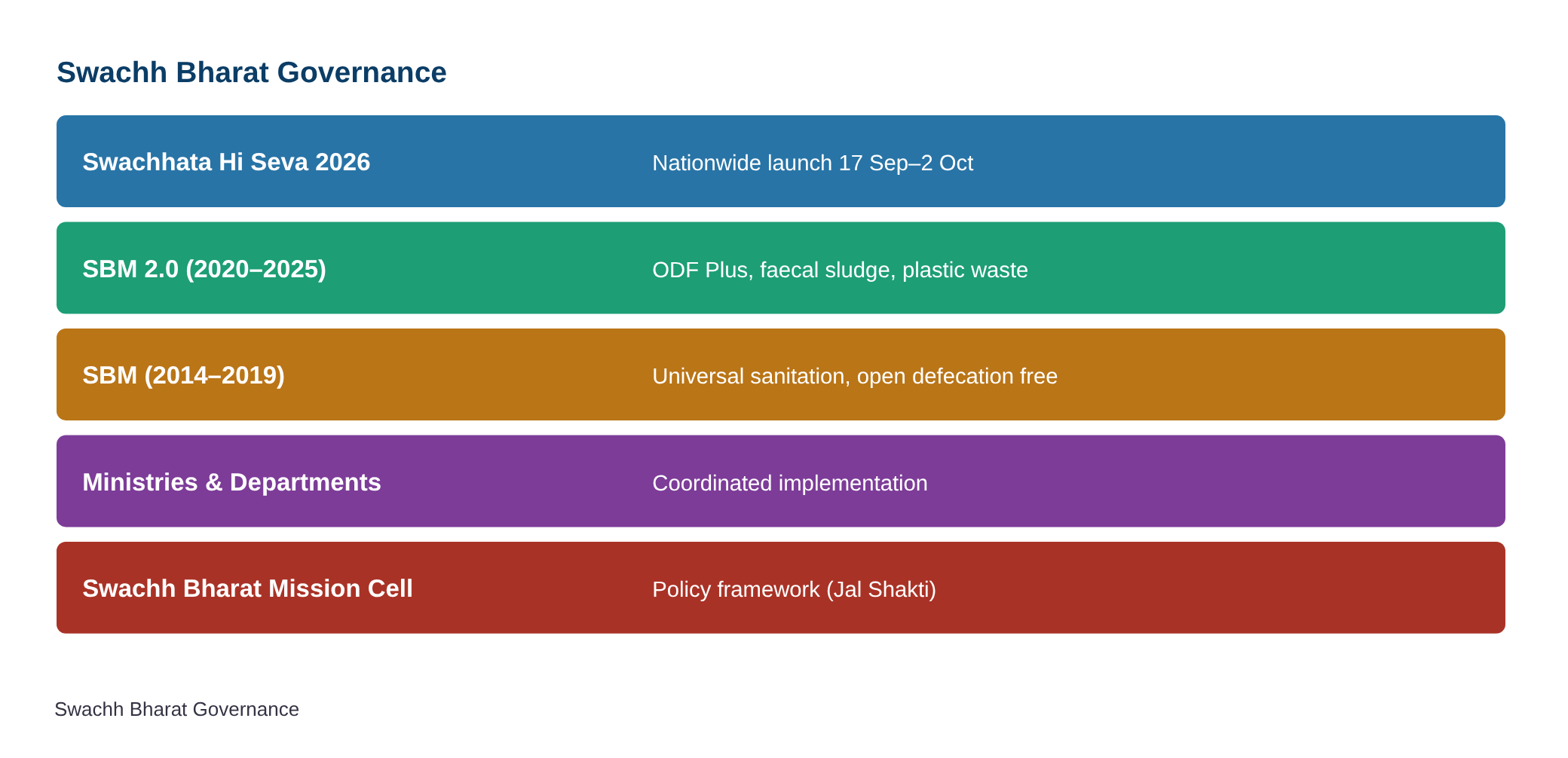 Swachh Bharat Governance

Swachhata Hi Seva 2026 Nationwide launch 17 Sep–2 Oct

SBM 2.0 (2020–2025) ODF Plus, faecal sludge, plastic waste

SBM (2014–2019) Universal sanitation, open defecation free

Ministries & Departments Coordinated implementation

Swachh Bharat Mission Cell Policy framework (Jal Shakti)

Swachh Bharat Governance